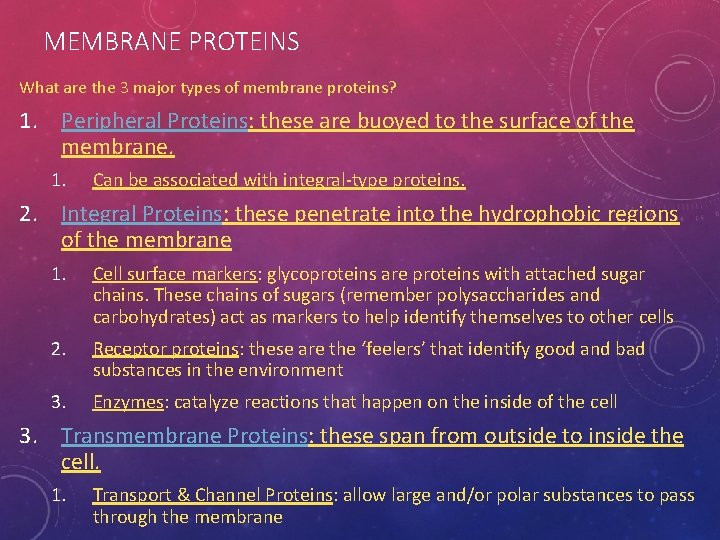 MEMBRANE PROTEINS

What are the 3 major types of membrane proteins?

1. Peripheral Proteins: these are buoyed to the surface of the membrane.
   1. Can be associated with integral-type proteins.
2. Integral Proteins: these penetrate into the hydrophobic regions of the membrane
   1. Cell surface markers: glycoproteins are proteins with attached sugar chains. These chains of sugars (remember polysaccharides and carbohydrates) act as markers to help identify themselves to other cells
   2. Receptor proteins: these are the 'feelers' that identify good and bad substances in the environment
   3. Enzymes: catalyze reactions that happen on the inside of the cell
3. Transmembrane Proteins: these span from outside to inside the cell.
   1. Transport & Channel Proteins: allow large and/or polar substances to pass through the membrane